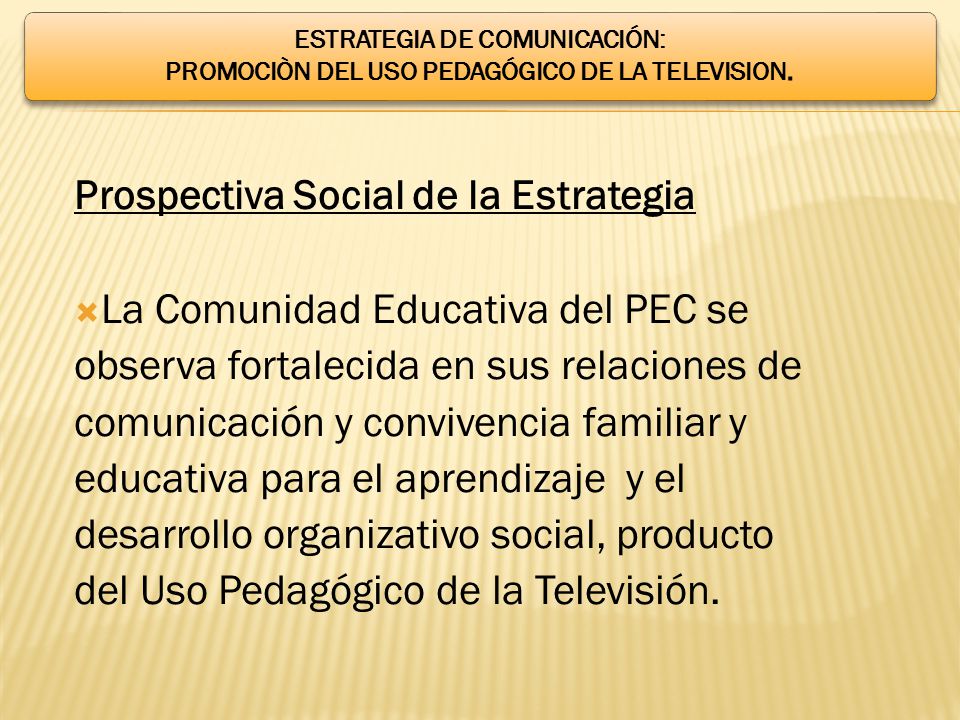 ESTRATEGIA DE COMUNICACIÓN:
PROMOCIÒN DEL USO PEDAGÓGICO DE LA TELEVISION.

Prospectiva Social de la Estrategia

La Comunidad Educativa del PEC se observa fortalecida en sus relaciones de comunicación y convivencia familiar y educativa para el aprendizaje y el desarrollo organizativo social, producto del Uso Pedagógico de la Televisión.